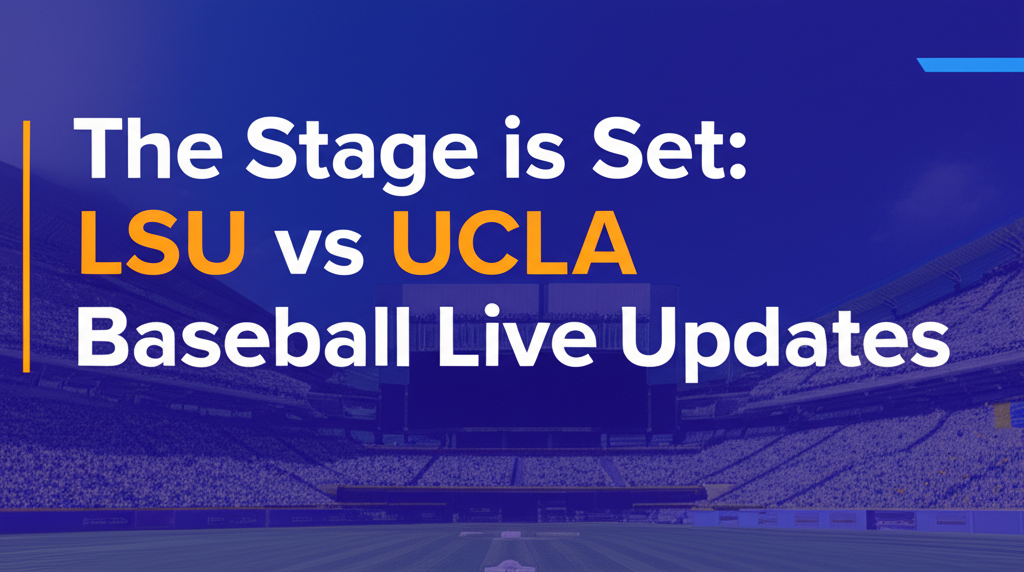 The Stage is Set:
LSU vs UCLA
Baseball Live Updates